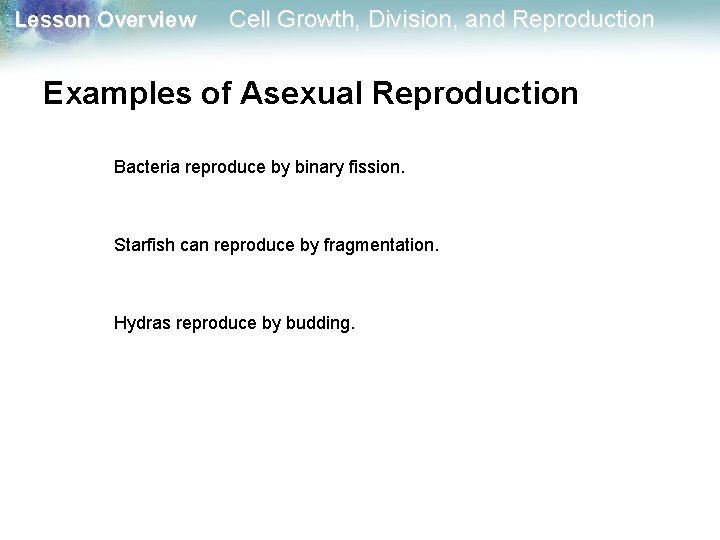 Lesson Overview Cell Growth, Division, and Reproduction

Examples of Asexual Reproduction

Bacteria reproduce by binary fission.

Starfish can reproduce by fragmentation.

Hydras reproduce by budding.